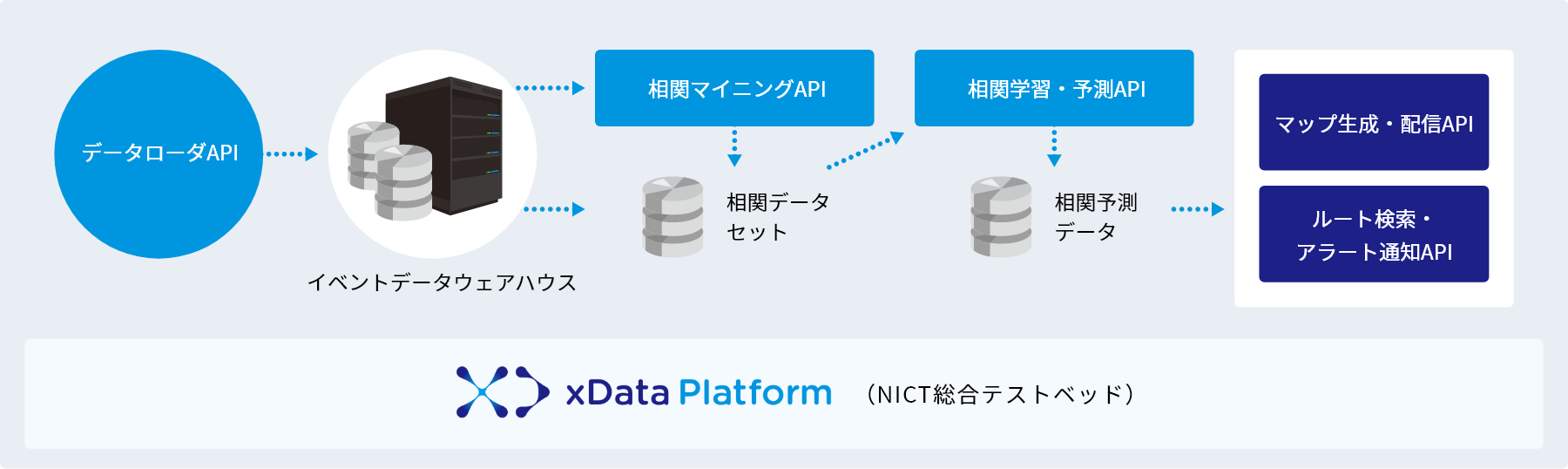 データローダAPI

イベントデータウェアハウス

相関マイニングAPI

相関データセット

相関学習・予測API

相関予測データ

マップ生成・配信API

ルート検索・アラート通知API

xData Platform （NICT総合テストベッド）